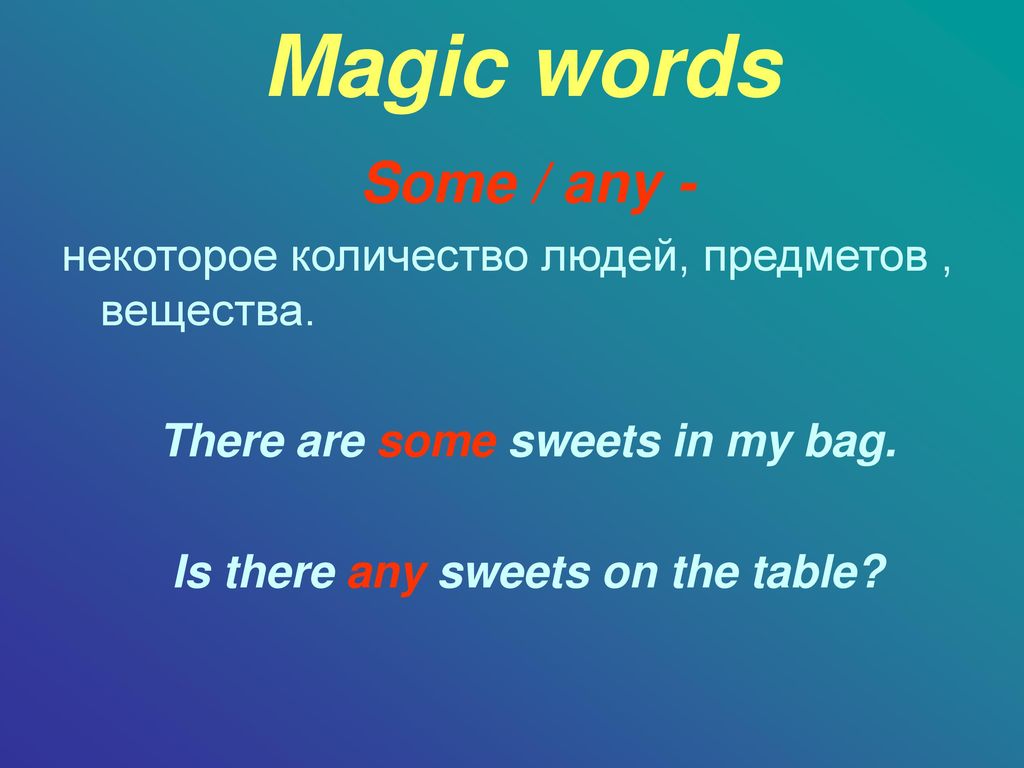 Magic words

Some / any -

некоторое количество людей, предметов , вещества.

There are some sweets in my bag.

Is there any sweets on the table?